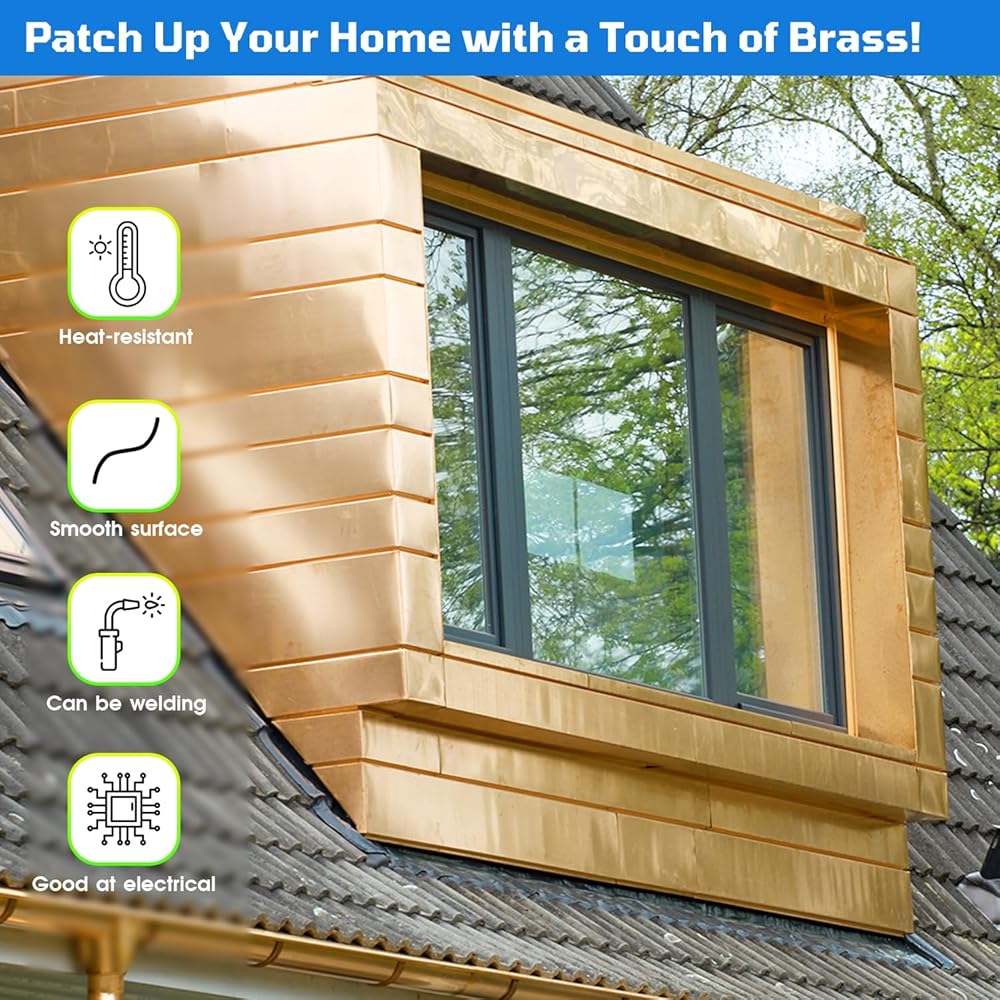 Patch Up Your Home with a Touch of Brass!

Heat-resistant

Smooth surface

Can be welding

Good at electrical